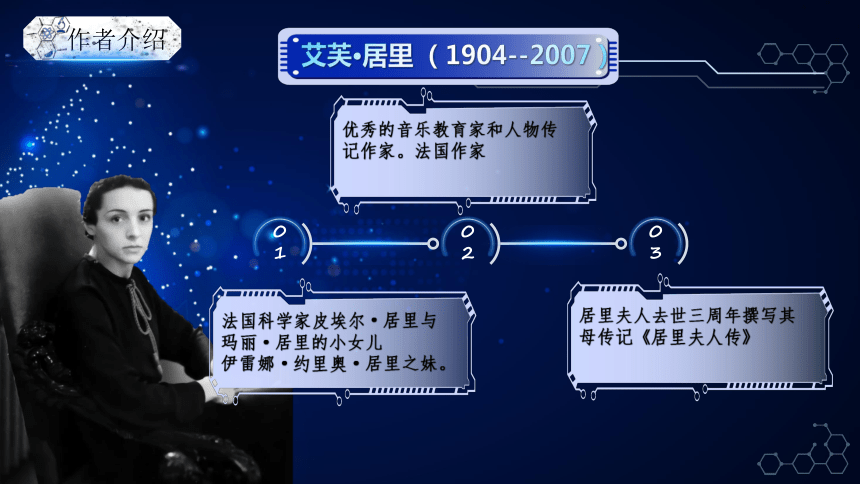 作者介绍

艾芙·居里（1904--2007）

优秀的音乐教育家和人物传记作家。法国作家

01

02

03

法国科学家皮埃尔·居里与玛丽·居里的小女儿
伊雷娜·约里奥·居里之妹。

居里夫人去世三周年撰写其母传记《居里夫人传》